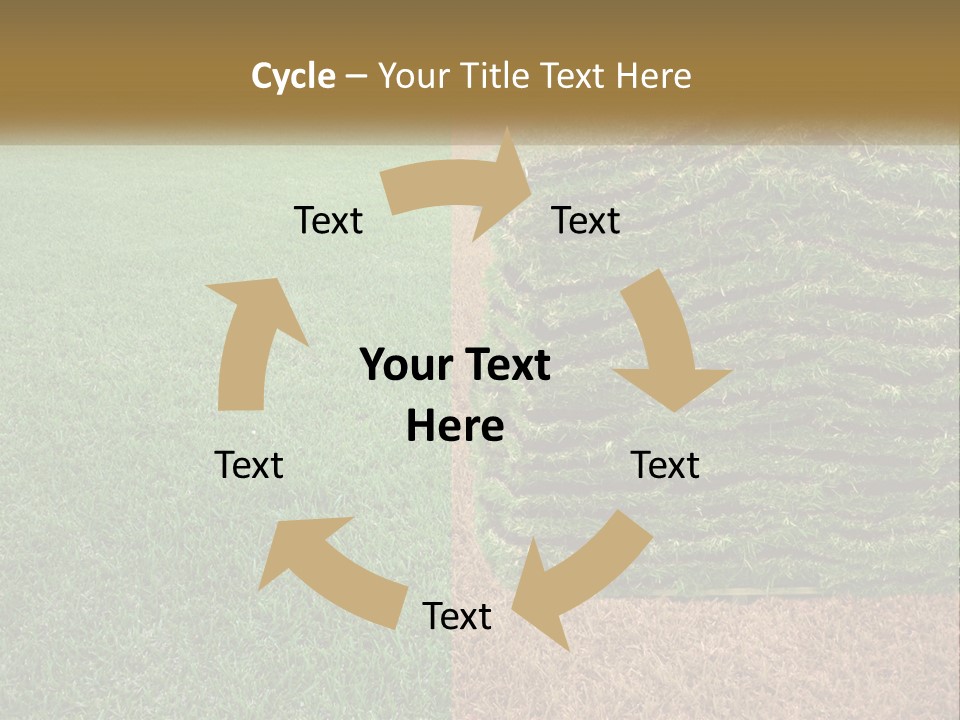 Cycle – Your Title Text Here

Text

Text

Your Text Here

Text

Text

Text